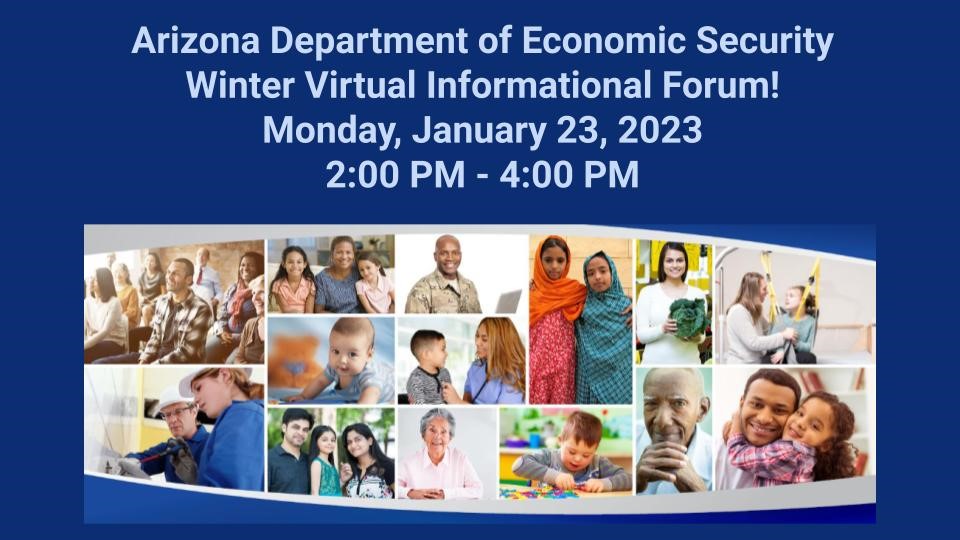 Arizona Department of Economic Security
Winter Virtual Informational Forum!
Monday, January 23, 2023
2:00 PM - 4:00 PM